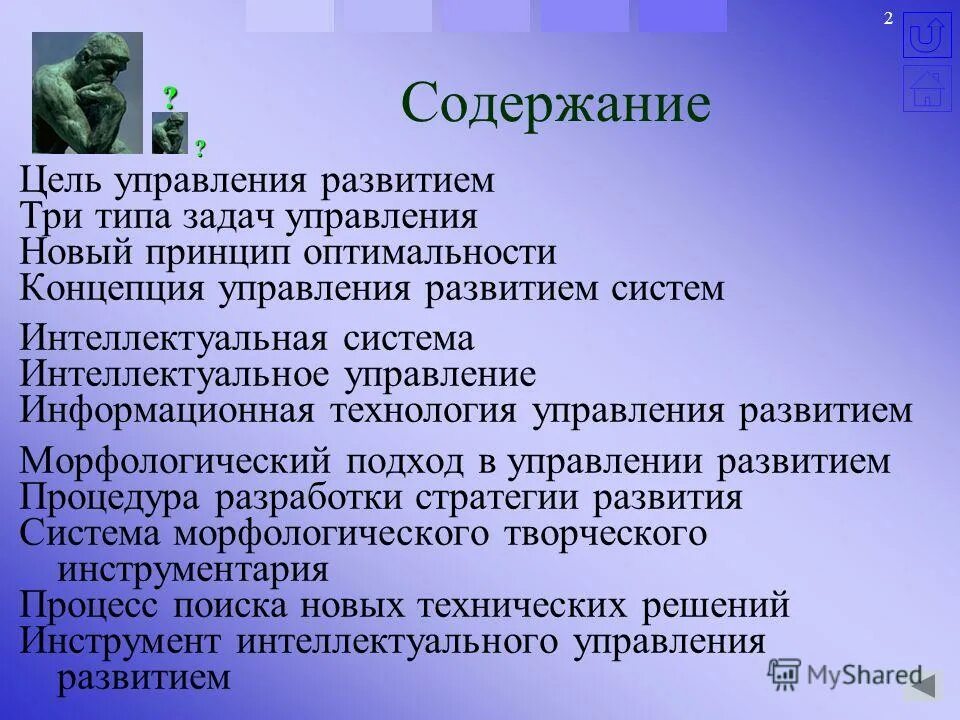 2

?
?

Содержание

Цель управления развитием
Три типа задач управления
Новый принцип оптимальности
Концепция управления развитием систем

Интеллектуальная система
Интеллектуальное управление
Информационная технология управления развитием

Морфологический подход в управлении развитием
Процедура разработки стратегии развития
Система морфологического творческого инструментария
Процесс поиска новых технических решений
Инструмент интеллектуального управления развитием

MyShared